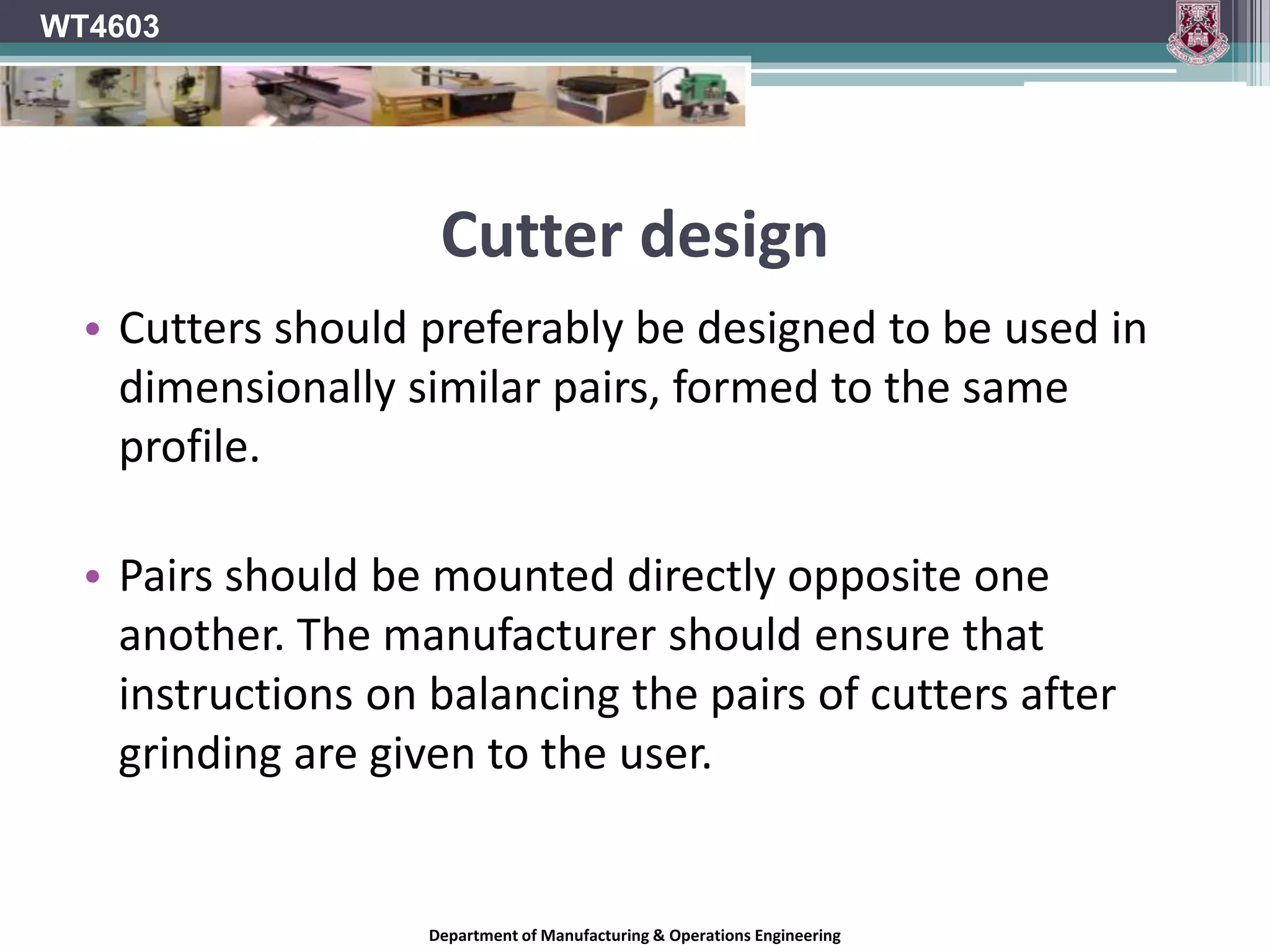 WT4603

Cutter design

• Cutters should preferably be designed to be used in dimensionally similar pairs, formed to the same profile.

• Pairs should be mounted directly opposite one another. The manufacturer should ensure that instructions on balancing the pairs of cutters after grinding are given to the user.

Department of Manufacturing & Operations Engineering